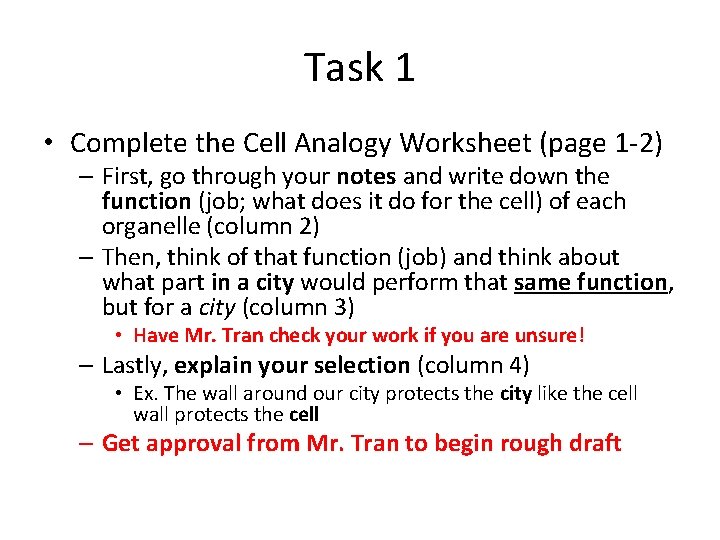 Task 1

• Complete the Cell Analogy Worksheet (page 1-2)
– First, go through your notes and write down the function (job; what does it do for the cell) of each organelle (column 2)
– Then, think of that function (job) and think about what part in a city would perform that same function, but for a city (column 3)
• Have Mr. Tran check your work if you are unsure!
– Lastly, explain your selection (column 4)
• Ex. The wall around our city protects the city like the cell wall protects the cell
– Get approval from Mr. Tran to begin rough draft